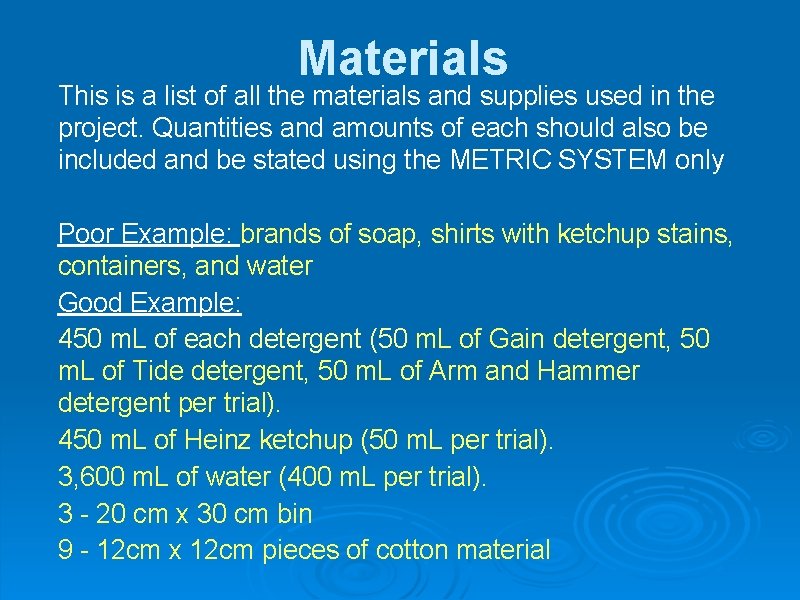 Materials

This is a list of all the materials and supplies used in the project. Quantities and amounts of each should also be included and be stated using the METRIC SYSTEM only

Poor Example: brands of soap, shirts with ketchup stains, containers, and water

Good Example:

450 mL of each detergent (50 mL of Gain detergent, 50 mL of Tide detergent, 50 mL of Arm and Hammer detergent per trial).

450 mL of Heinz ketchup (50 mL per trial).

3,600 mL of water (400 mL per trial).

3 - 20 cm x 30 cm bin

9 - 12cm x 12cm pieces of cotton material